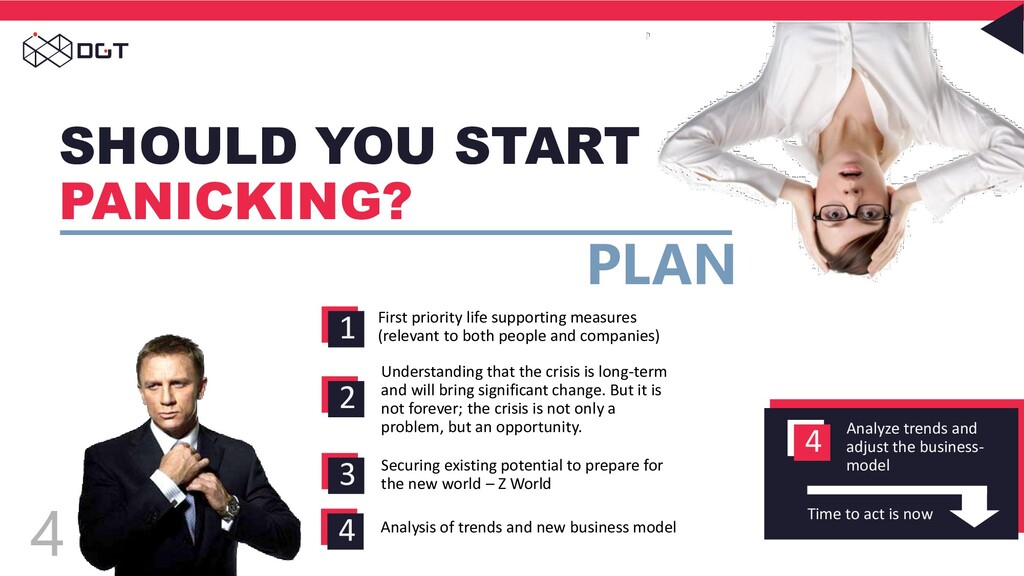 DGT

SHOULD YOU START PANICKING?

PLAN

1 First priority life supporting measures (relevant to both people and companies)

2 Understanding that the crisis is long-term and will bring significant change. But it is not forever; the crisis is not only a problem, but an opportunity.

3 Securing existing potential to prepare for the new world – Z World

4 Analysis of trends and new business model

4 Analyze trends and adjust the business-model

Time to act is now

4